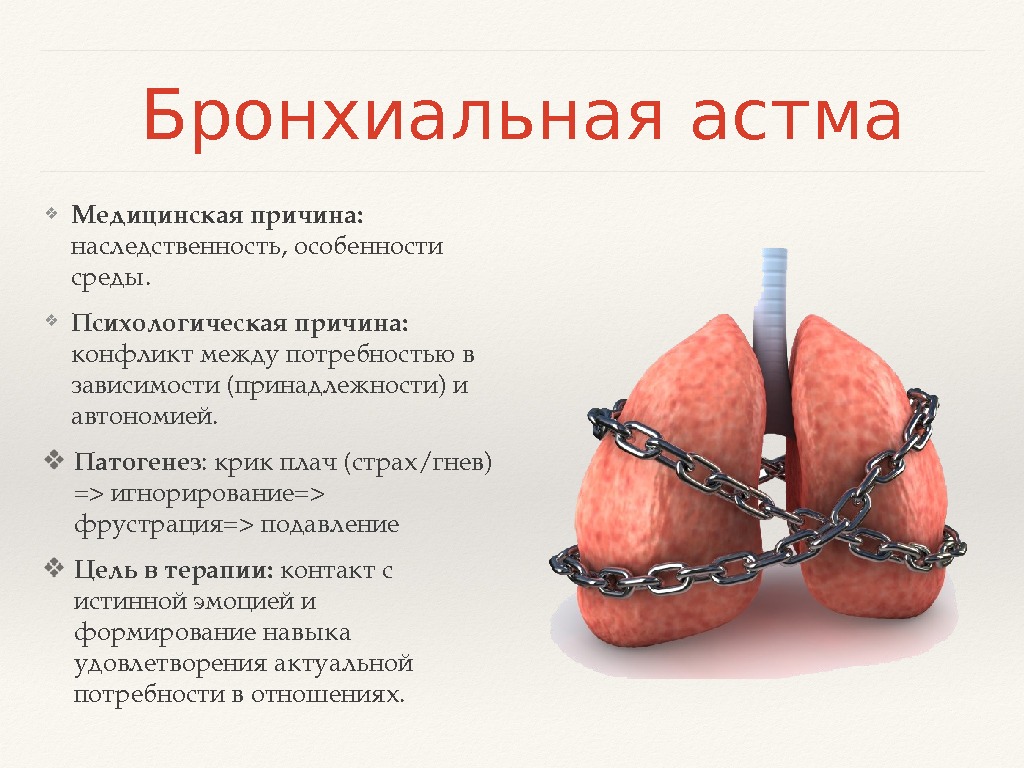 Бронхиальная астма

❖ Медицинская причина: наследственность, особенности среды.

❖ Психологическая причина: конфликт между потребностью в зависимости (принадлежности) и автономией.

❖ Патогенез: крик плач (страх/гнев) => игнорирование=> фрустрация=> подавление

❖ Цель в терапии: контакт с истинной эмоцией и формирование навыка удовлетворения актуальной потребности в отношениях.